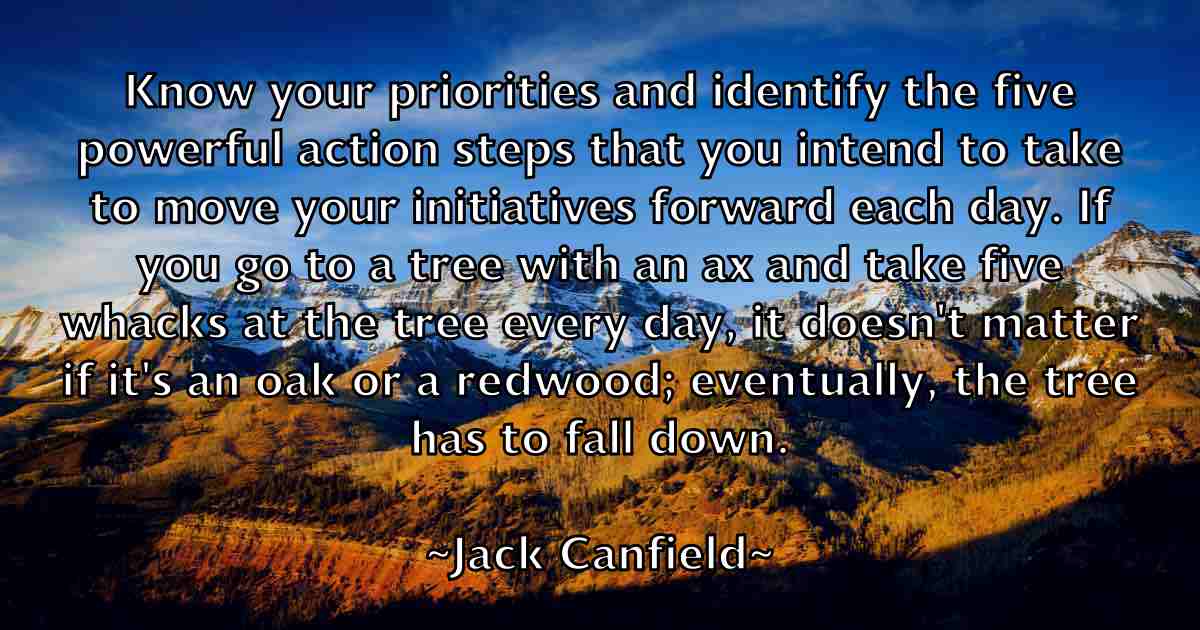 Know your priorities and identify the five powerful action steps that you intend to take to move your initiatives forward each day. If you go to a tree with an ax and take five whacks at the tree every day, it doesn't matter if it's an oak or a redwood; eventually, the tree has to fall down.

~Jack Canfield~